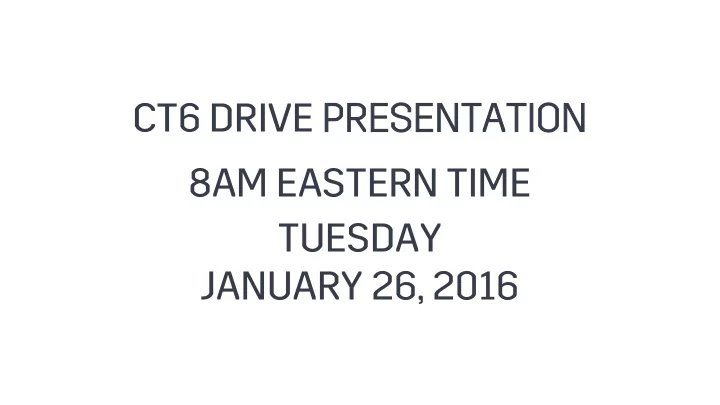 CT6 DRIVE PRESENTATION

8AM EASTERN TIME
TUESDAY
JANUARY 26, 2016